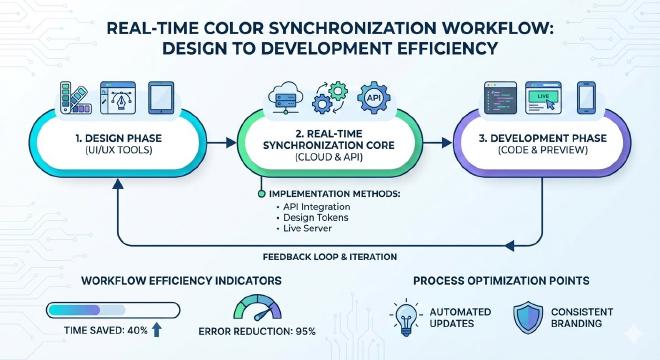 REAL-TIME COLOR SYNCHRONIZATION WORKFLOW: DESIGN TO DEVELOPMENT EFFICIENCY

API

LIVE

1. DESIGN PHASE
(UI/UX TOOLS)

2. REAL-TIME SYNCHRONIZATION CORE
(CLOUD & API)

3. DEVELOPMENT PHASE
(CODE & PREVIEW)

IMPLEMENTATION METHODS:
• API Integration
• Design Tokens
• Live Server

FEEDBACK LOOP & ITERATION

WORKFLOW EFFICIENCY INDICATORS

TIME SAVED: 40%

ERROR REDUCTION: 95%

PROCESS OPTIMIZATION POINTS

AUTOMATED UPDATES

CONSISTENT BRANDING